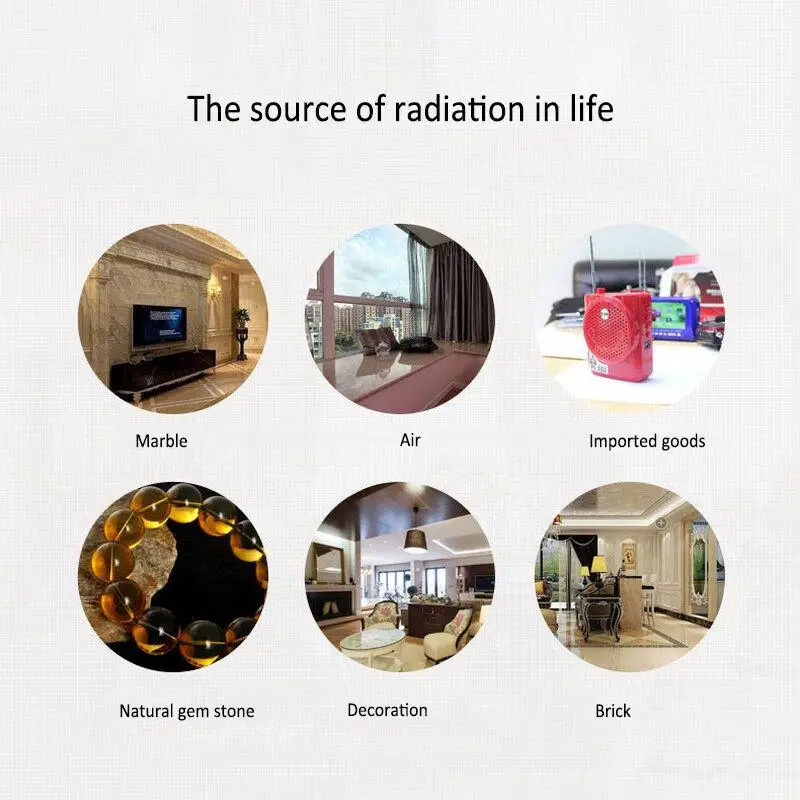 The source of radiation in life

Marble

Air

Imported goods

Natural gem stone

Decoration

Brick